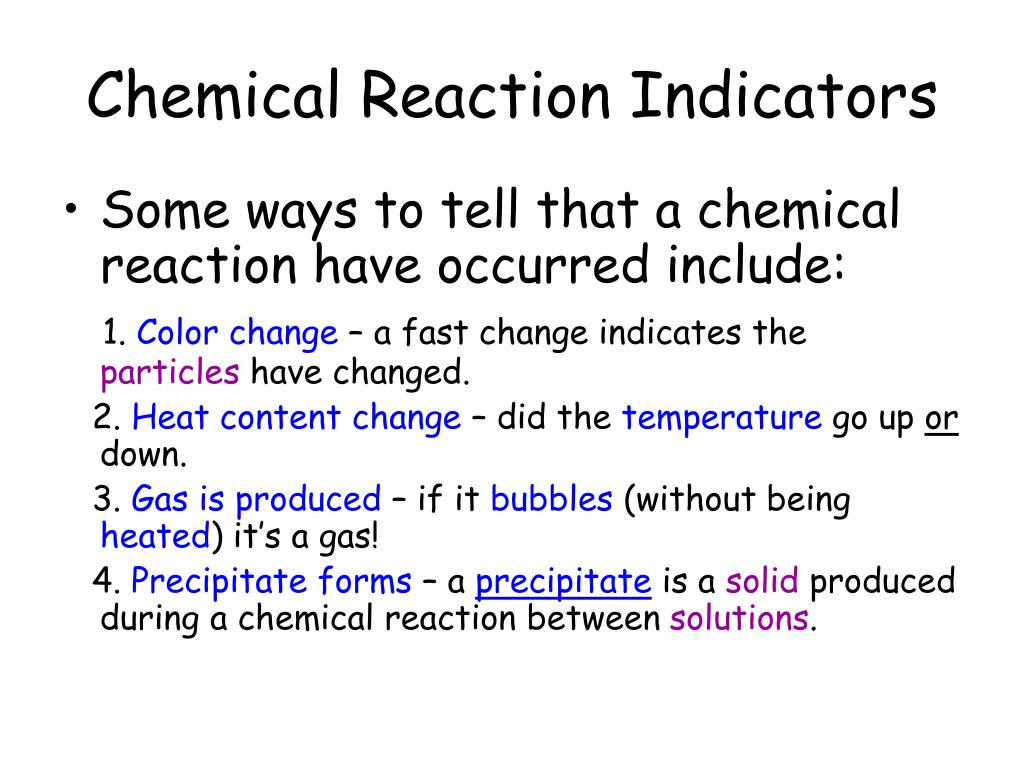 Chemical Reaction Indicators

• Some ways to tell that a chemical reaction have occurred include:

1. Color change – a fast change indicates the particles have changed.

2. Heat content change – did the temperature go up or down.

3. Gas is produced – if it bubbles (without being heated) it's a gas!

4. Precipitate forms – a precipitate is a solid produced during a chemical reaction between solutions.